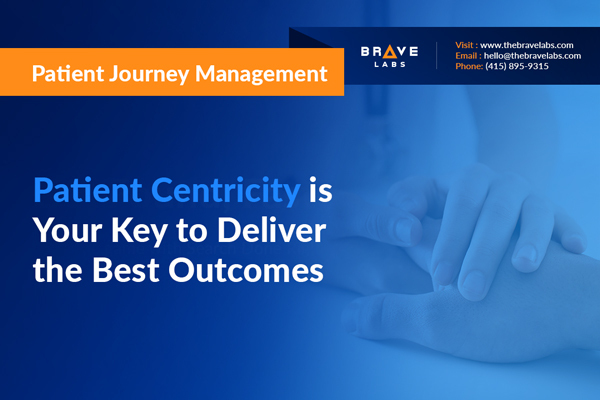 Patient Journey Management

BRAVE LABS

Visit : www.thebravelabs.com
Email : hello@thebravelabs.com
Phone: (415) 895-9315

Patient Centricity is Your Key to Deliver the Best Outcomes